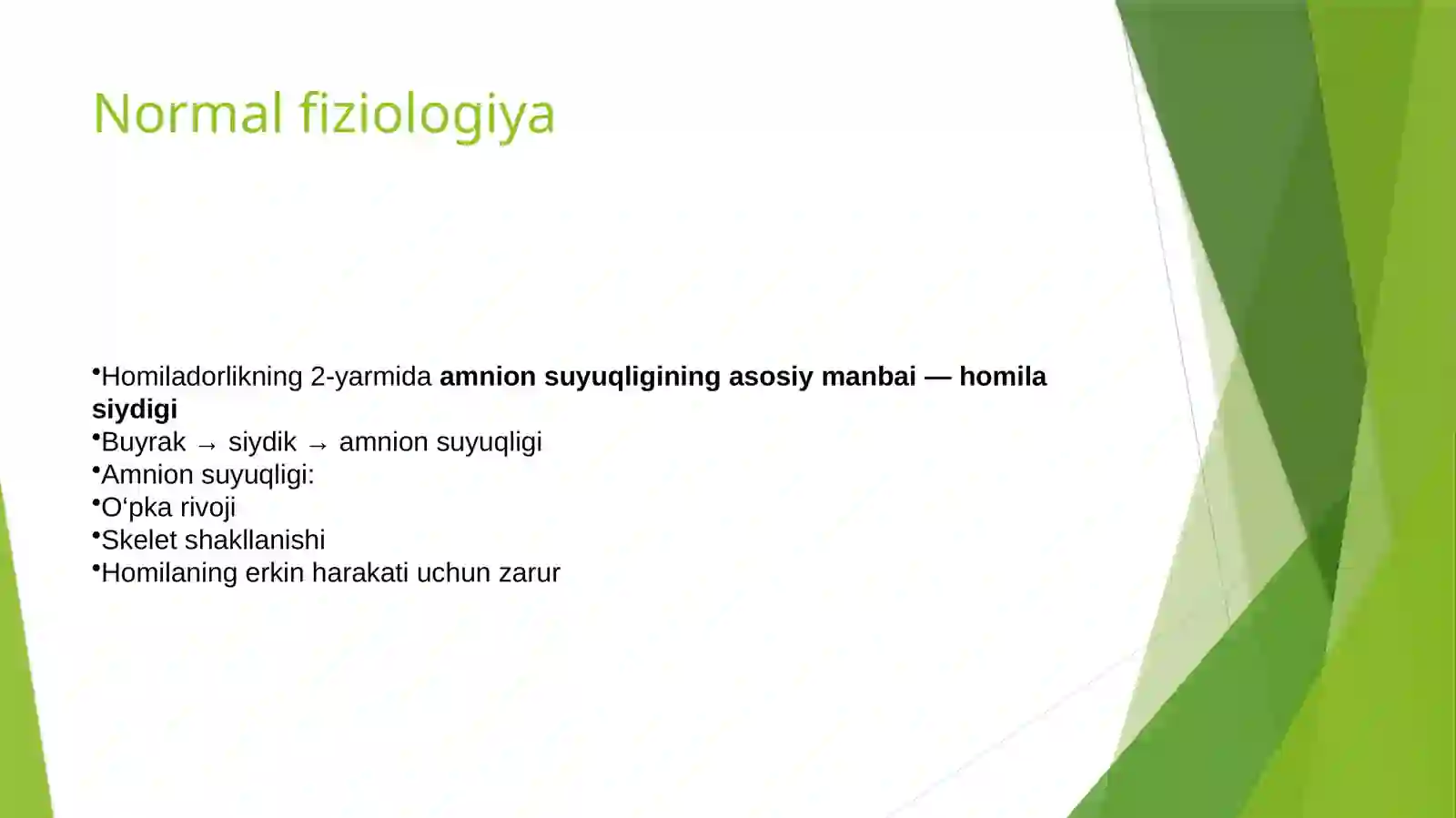 Normal fiziologiya

•Homiladorlikning 2-yarmida amnion suyuqligining asosiy manbai — homila siydigi
•Buyrak → siydik → amnion suyuqligi
•Amnion suyuqligi:
•O‘pka rivoji
•Skelet shakllanishi
•Homilaning erkin harakati uchun zarur